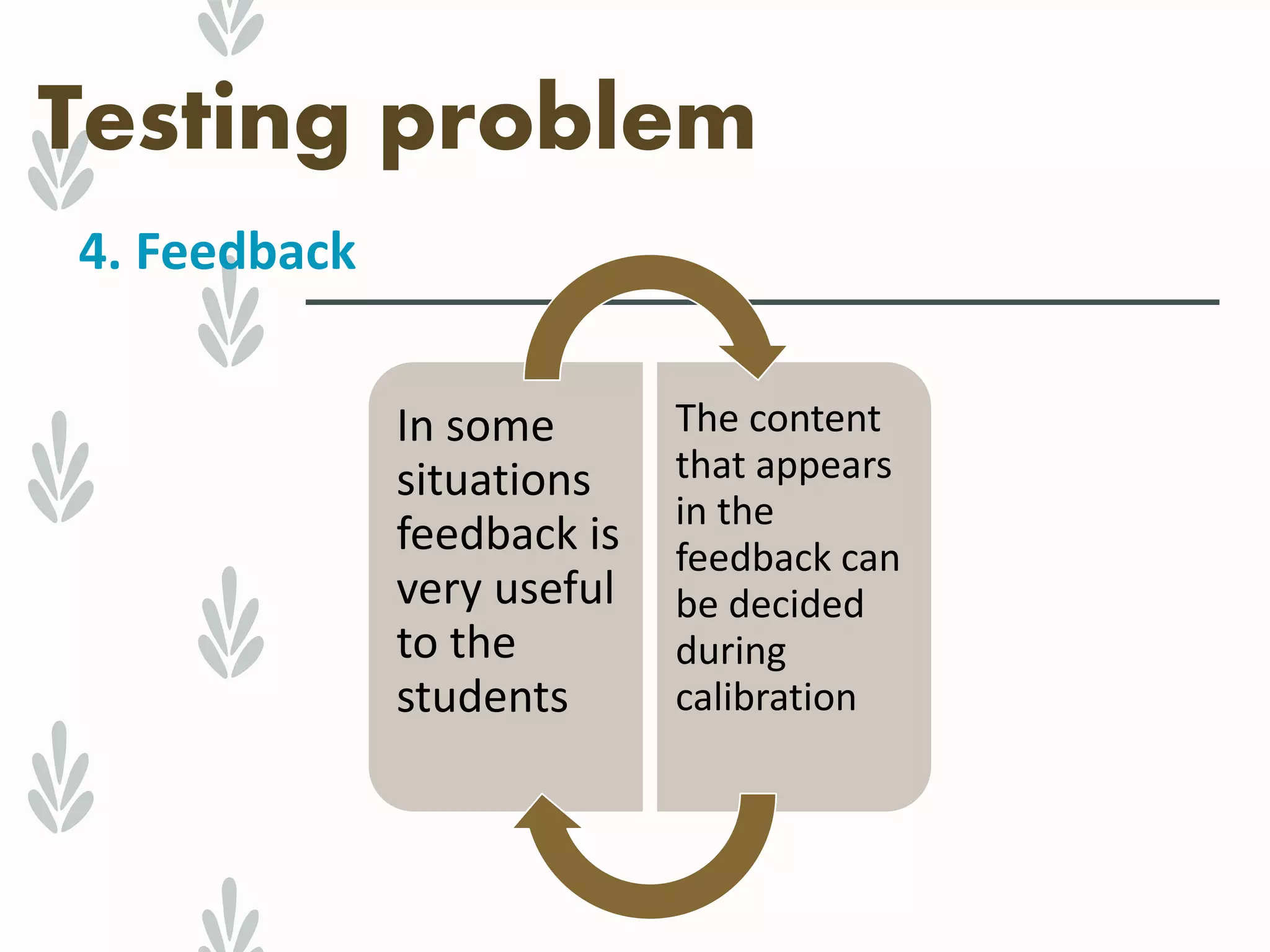 Testing problem

4. Feedback

In some situations feedback is very useful to the students

The content that appears in the feedback can be decided during calibration